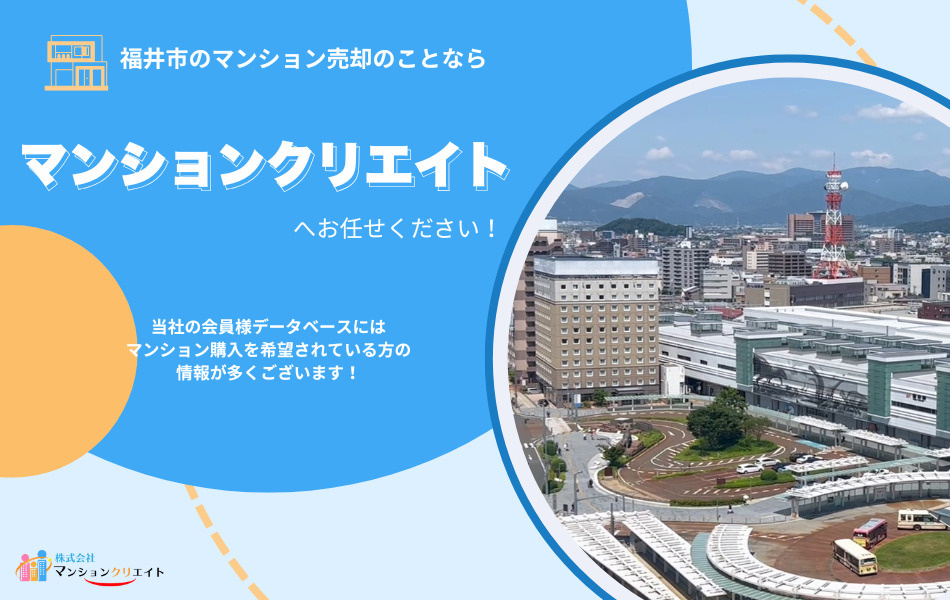 福井市のマンション売却のことなら

マンションクリエイト

へお任せください！

当社の会員様データベースには
マンション購入を希望されている方の
情報が多くございます！

株式会社
マンションクリエイト